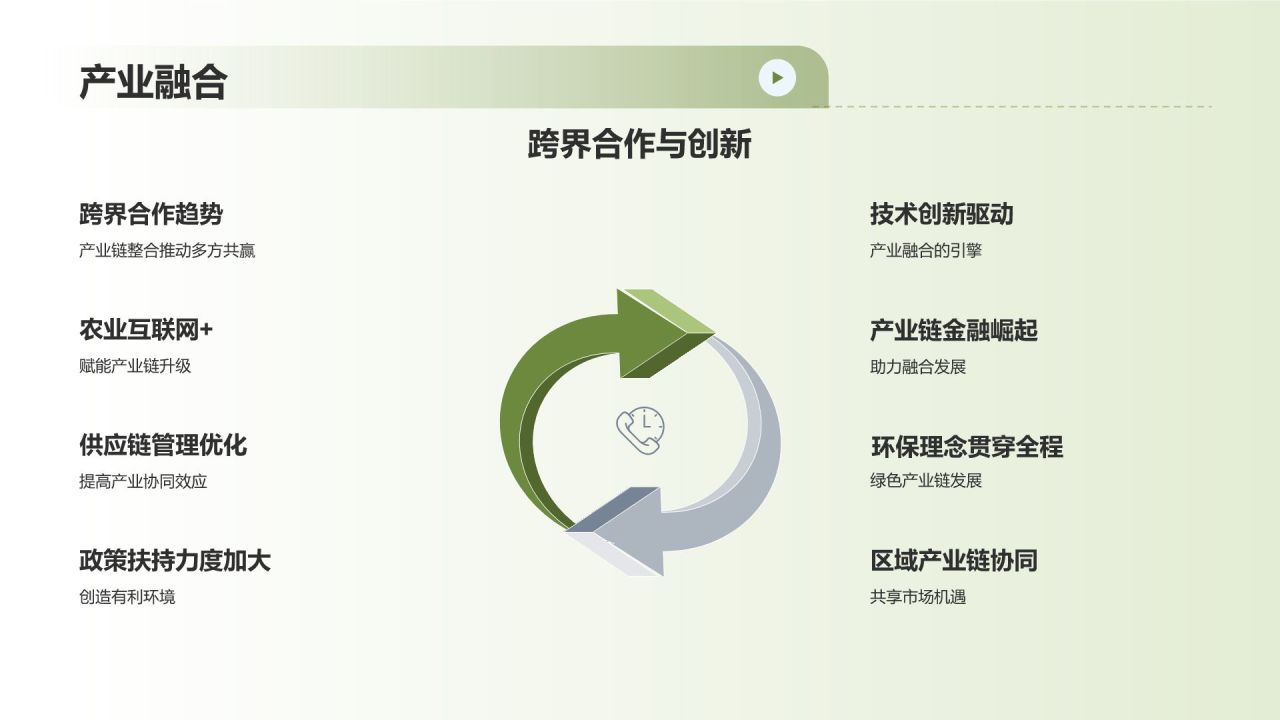 产业融合

跨界合作与创新

跨界合作趋势
产业链整合推动多方共赢

农业互联网+
赋能产业链升级

供应链管理优化
提高产业协同效应

政策扶持力度加大
创造有利环境

技术创新驱动
产业融合的引擎

产业链金融崛起
助力融合发展

环保理念贯穿全程
绿色产业链发展

区域产业链协同
共享市场机遇